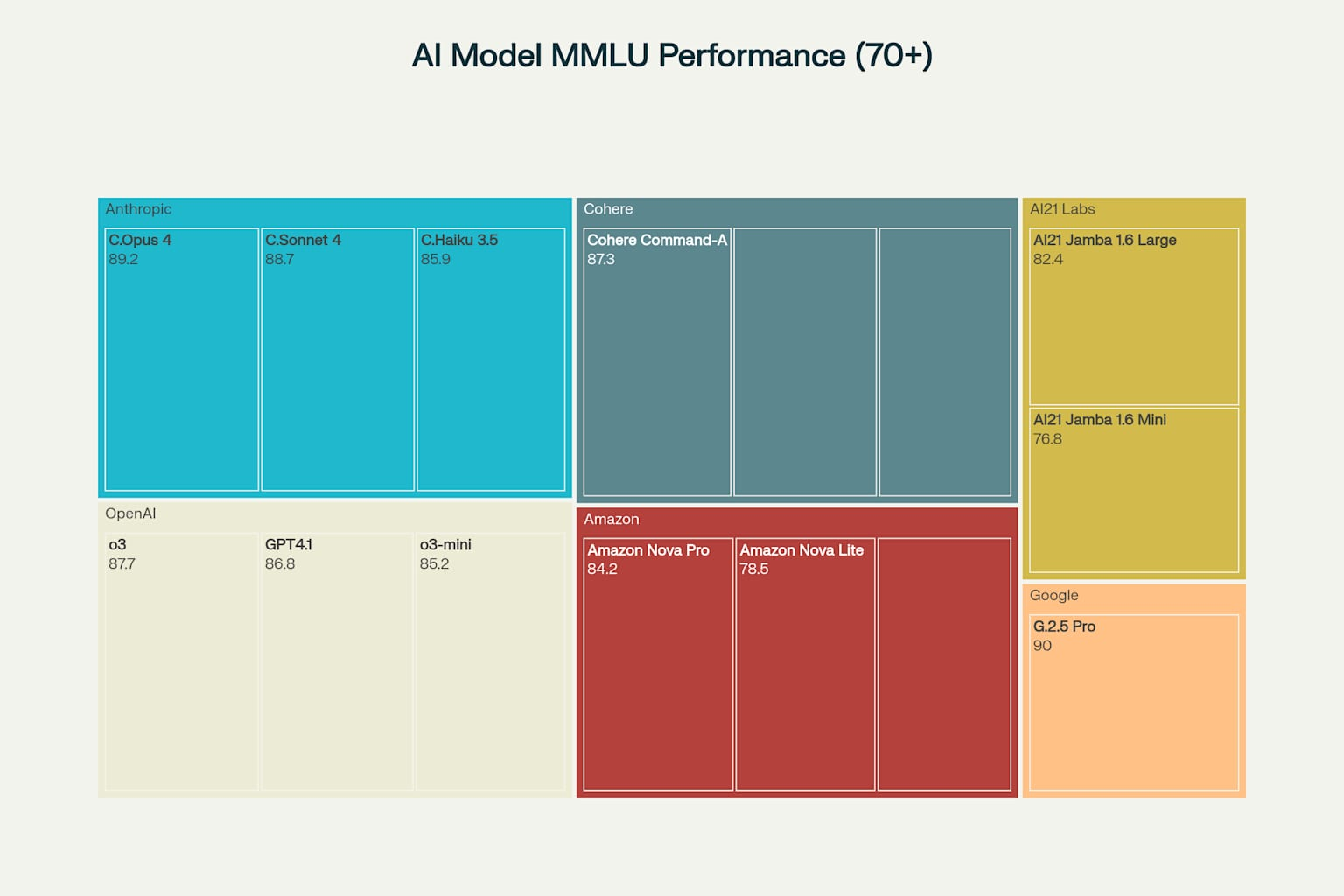 AI Model MMLU Performance (70+)

Anthropic

C.Opus 4
89.2

C.Sonnet 4
88.7

C.Haiku 3.5
85.9

OpenAI

o3
87.7

GPT4.1
86.8

o3-mini
85.2

Cohere

Cohere Command-A
87.3

Amazon

Amazon Nova Pro
84.2

Amazon Nova Lite
78.5

AI21 Labs

AI21 Jamba 1.6 Large
82.4

AI21 Jamba 1.6 Mini
76.8

Google

G.2.5 Pro
90